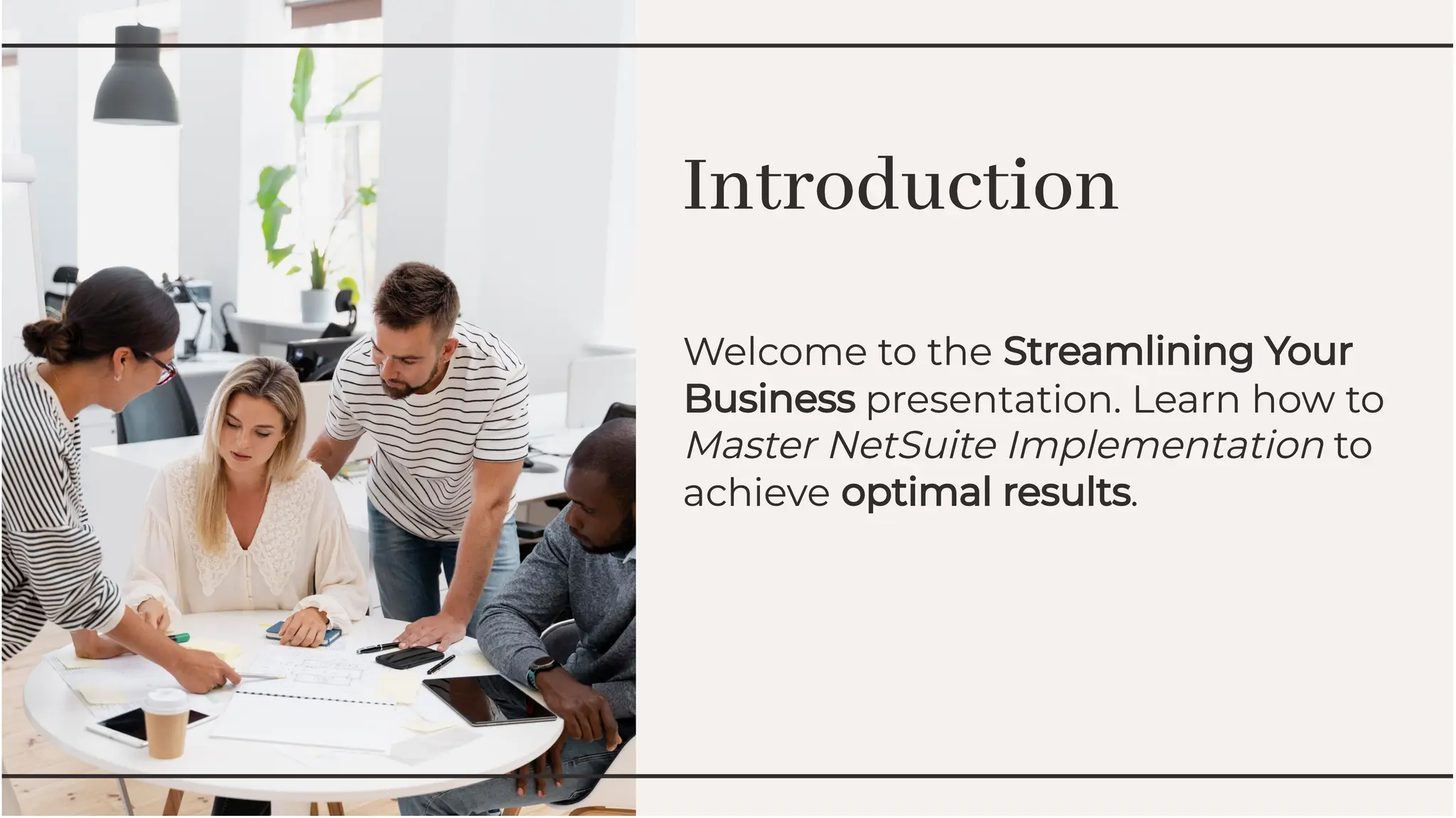 Introduction

Welcome to the Streamlining Your Business presentation. Learn how to Master NetSuite Implementation to achieve optimal results.